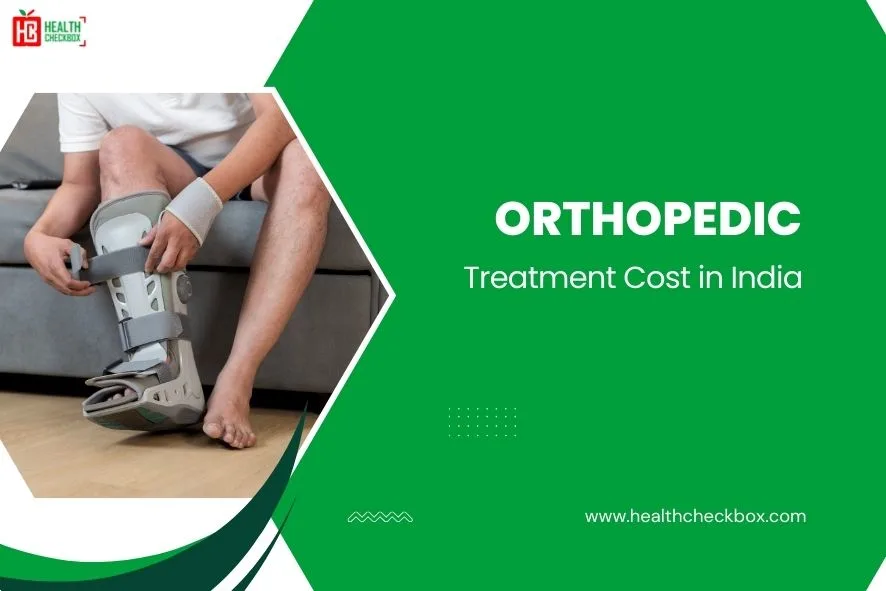 HC HEALTH CHECKBOX

ORTHOPEDIC
Treatment Cost in India

www.healthcheckbox.com